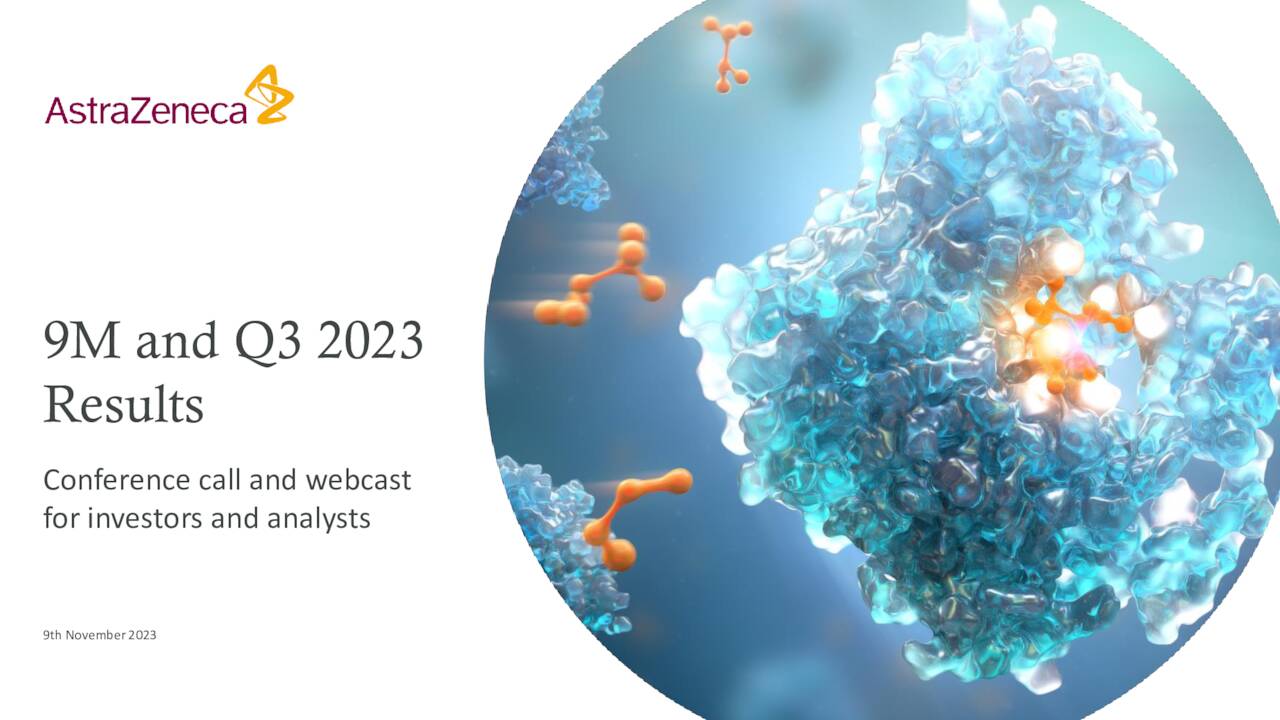 AstraZeneca

9M and Q3 2023 Results

Conference call and webcast for investors and analysts

9th November 2023